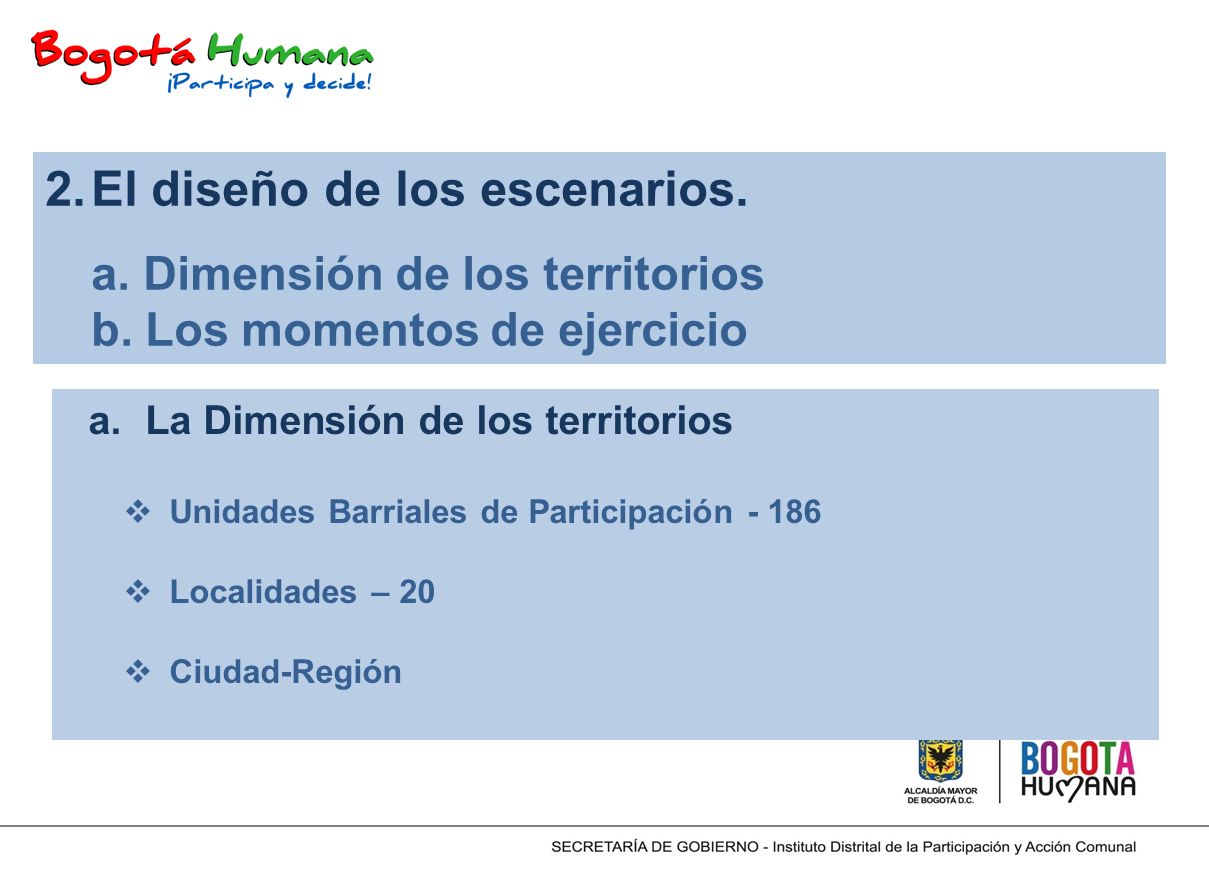 Bogotá Humana
¡Participa y decide!

2. El diseño de los escenarios.

a. Dimensión de los territorios
b. Los momentos de ejercicio

a. La Dimensión de los territorios

❖ Unidades Barriales de Participación - 186

❖ Localidades – 20

❖ Ciudad-Región

ALCALDÍA MAYOR DE BOGOTÁ D.C.

BOGOTA HUMANA

SECRETARÍA DE GOBIERNO - Instituto Distrital de la Participación y Acción Comunal